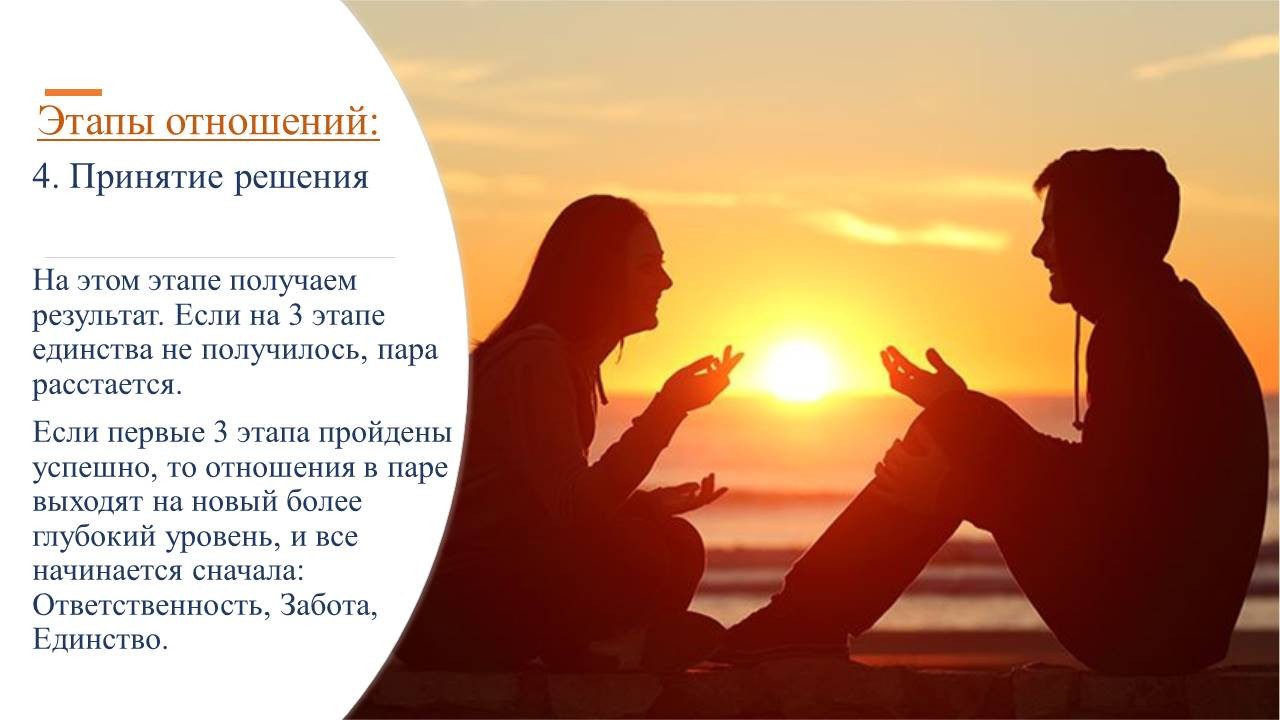 Этапы отношений:
4. Принятие решения

На этом этапе получаем результат. Если на 3 этапе единства не получилось, пара расстается.

Если первые 3 этапа пройдены успешно, то отношения в паре выходят на новый более глубокий уровень, и все начинается сначала: Ответственность, Забота, Единство.